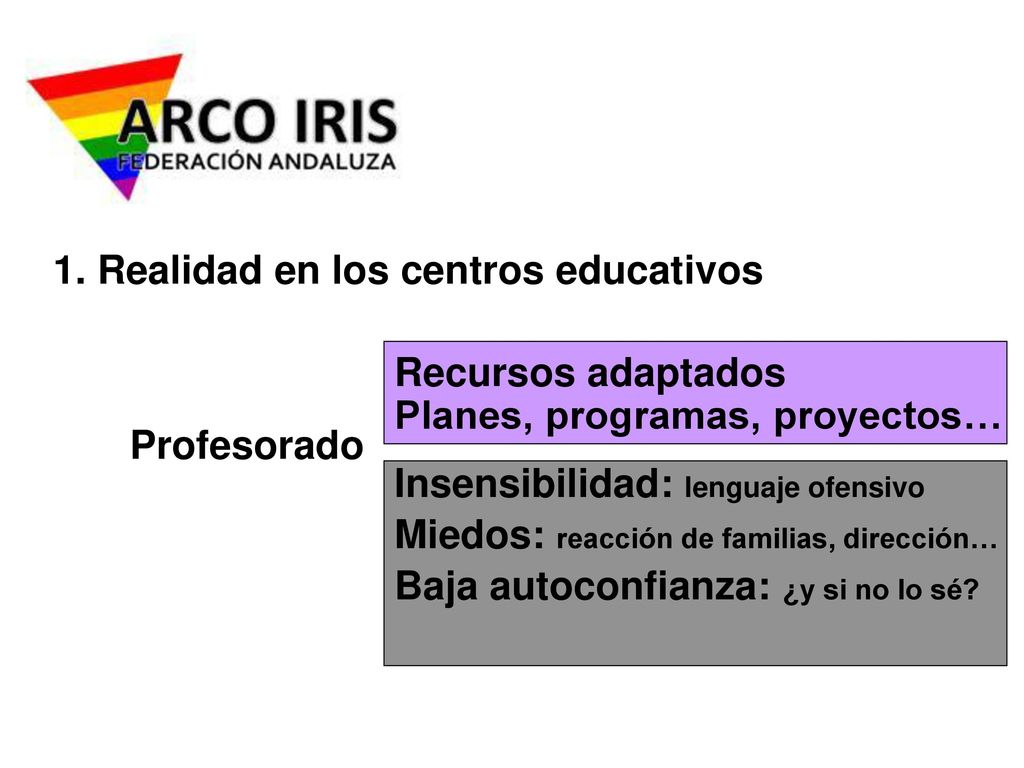 ARCO IRIS
FEDERACIÓN ANDALUZA

1. Realidad en los centros educativos

Profesorado

Recursos adaptados
Planes, programas, proyectos…

Insensibilidad: lenguaje ofensivo
Miedos: reacción de familias, dirección…
Baja autoconfianza: ¿y si no lo sé?